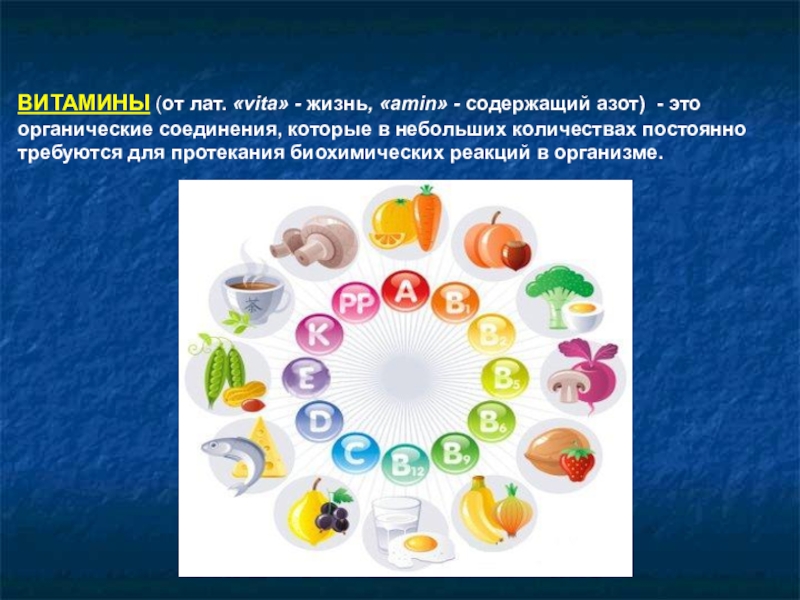 ВИТАМИНЫ (от лат. «vita» - жизнь, «amin» - содержащий азот) - это органические соединения, которые в небольших количествах постоянно требуются для протекания биохимических реакций в организме.

A
$B_1$
$B_2$
$B_5$
$B_6$
$B_9$
$B_{12}$
C
D
E
K
PP